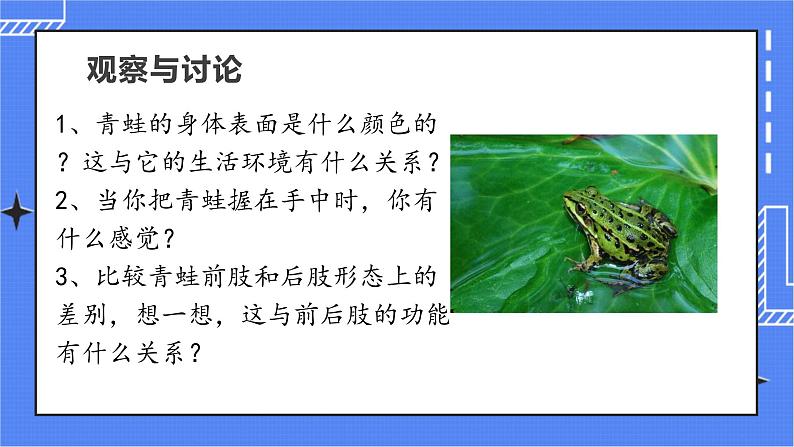 观察与讨论

1、青蛙的身体表面是什么颜色的？这与它的生活环境有什么关系？
2、当你把青蛙握在手中时，你有什么感觉？
3、比较青蛙前肢和后肢形态上的差别，想一想，这与前后肢的功能有什么关系？